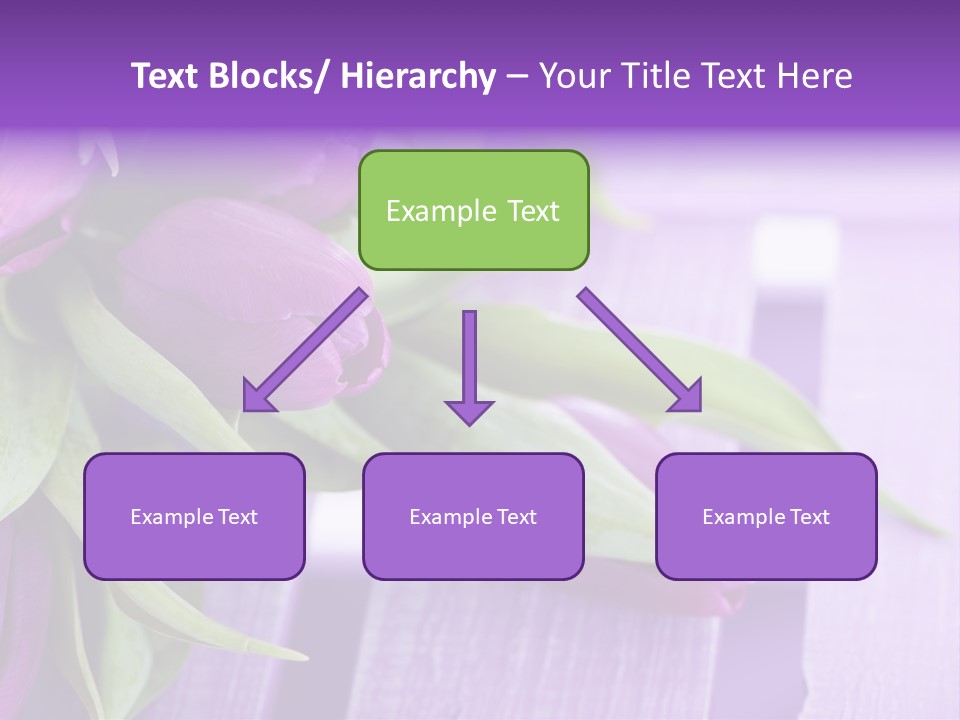 Text Blocks/ Hierarchy – Your Title Text Here

Example Text

Example Text

Example Text

Example Text